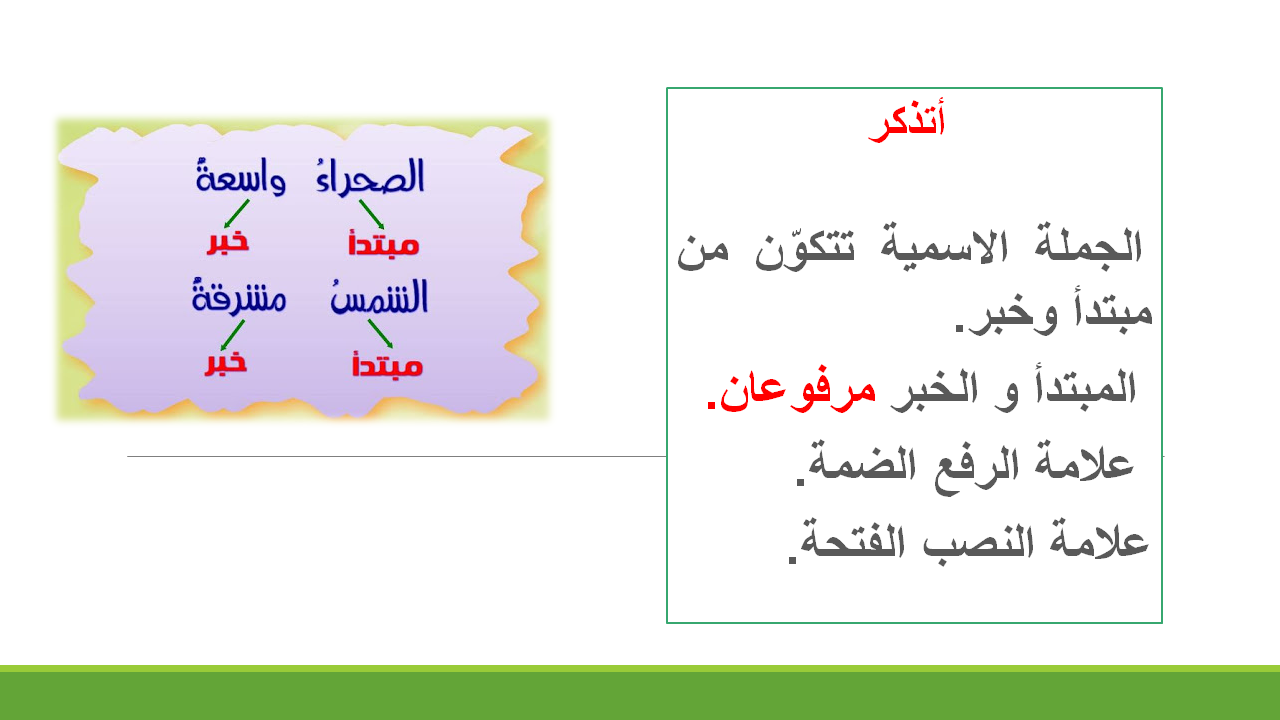 أتذكر

الجملة الاسمية تتكوّن من مبتدأ وخبر.

المبتدأ و الخبر مرفوعان.

علامة الرفع الضمة.

علامة النصب الفتحة.

الصحراءُ واسعةٌ
مبتدأ خبر

الشمسُ مشرقةٌ
مبتدأ خبر